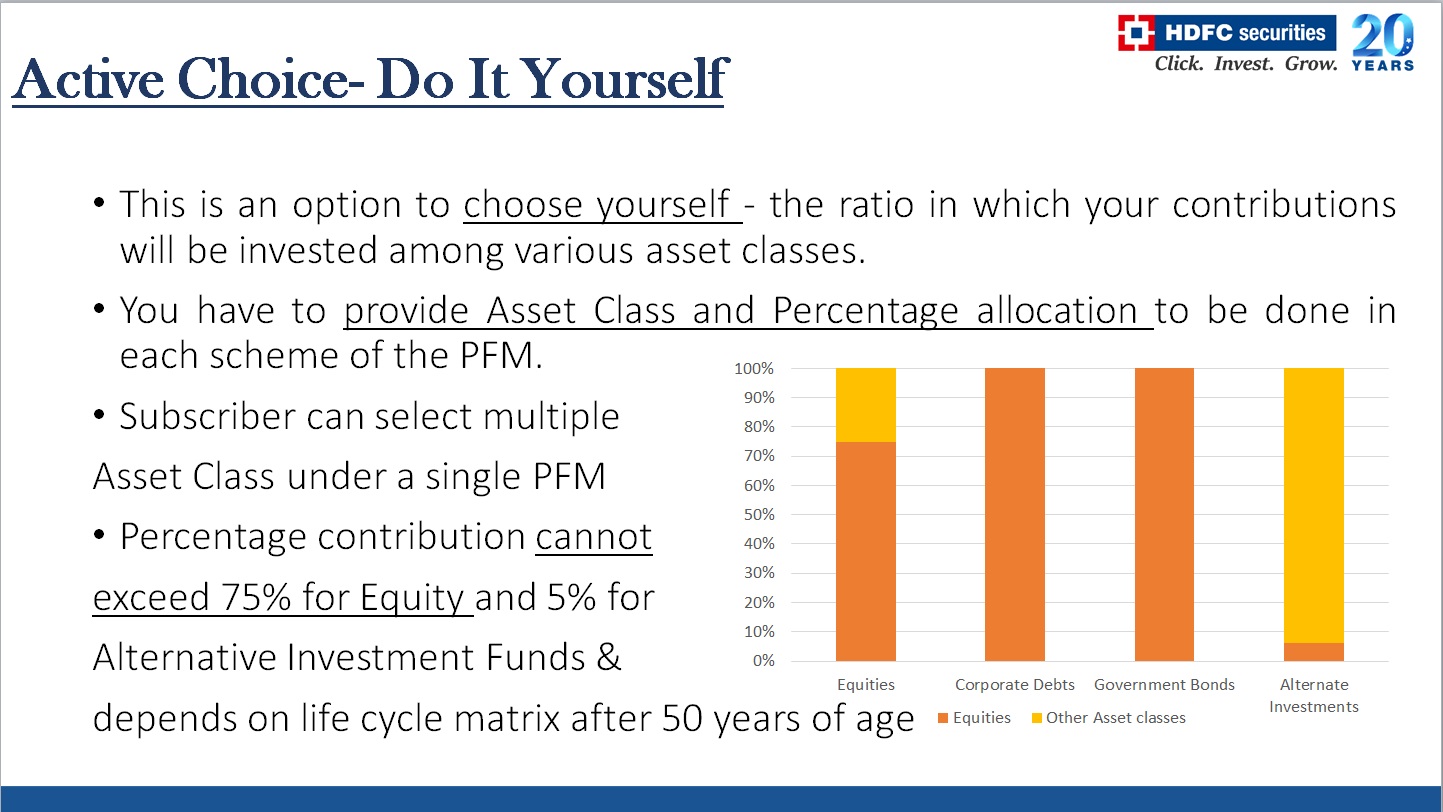 HDFC securities
Click. Invest. Grow.
20 YEARS

Active Choice- Do It Yourself

• This is an option to choose yourself - the ratio in which your contributions will be invested among various asset classes.

• You have to provide Asset Class and Percentage allocation to be done in each scheme of the PFM.

• Subscriber can select multiple Asset Class under a single PFM

• Percentage contribution cannot exceed 75% for Equity and 5% for Alternative Investment Funds & depends on life cycle matrix after 50 years of age

100%
90%
80%
70%
60%
50%
40%
30%
20%
10%
0%
Equities
Corporate Debts
Government Bonds
Alternate Investments
Equities
Other Asset classes